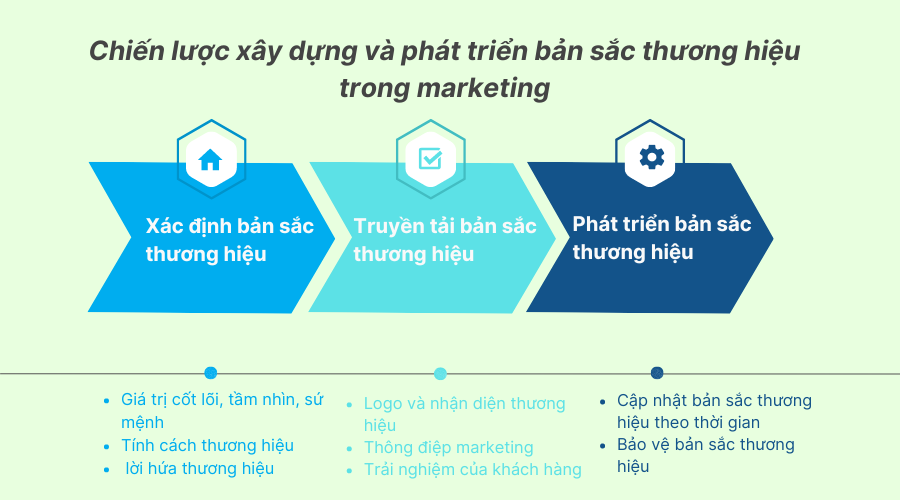 Chiến lược xây dựng và phát triển bản sắc thương hiệu trong marketing

Xác định bản sắc thương hiệu

Truyền tải bản sắc thương hiệu

Phát triển bản sắc thương hiệu

- Giá trị cốt lõi, tầm nhìn, sứ mệnh
- Tính cách thương hiệu
- lời hứa thương hiệu

- Logo và nhận diện thương hiệu
- Thông điệp marketing
- Trải nghiệm của khách hàng

- Cập nhật bản sắc thương hiệu theo thời gian
- Bảo vệ bản sắc thương hiệu